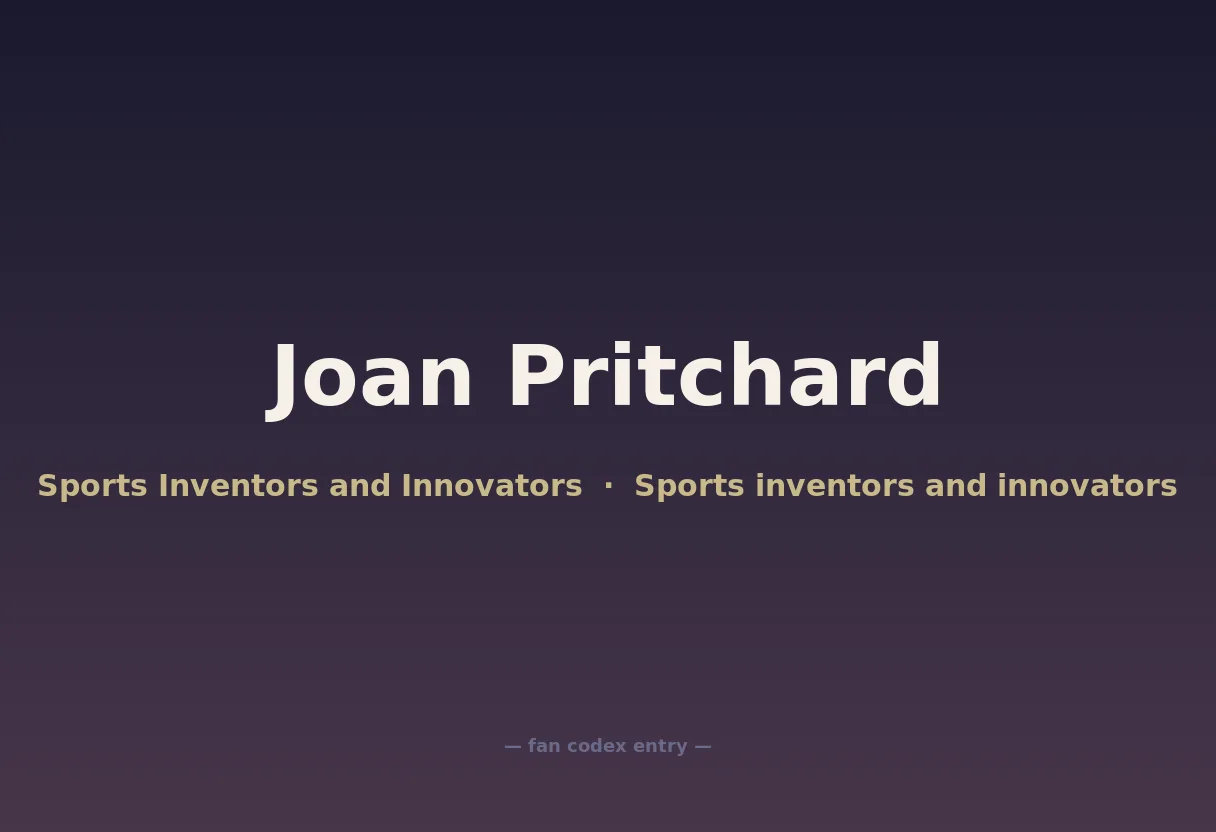 Joan Pritchard

Sports Inventors and Innovators · Sports inventors and innovators

— fan codex entry —